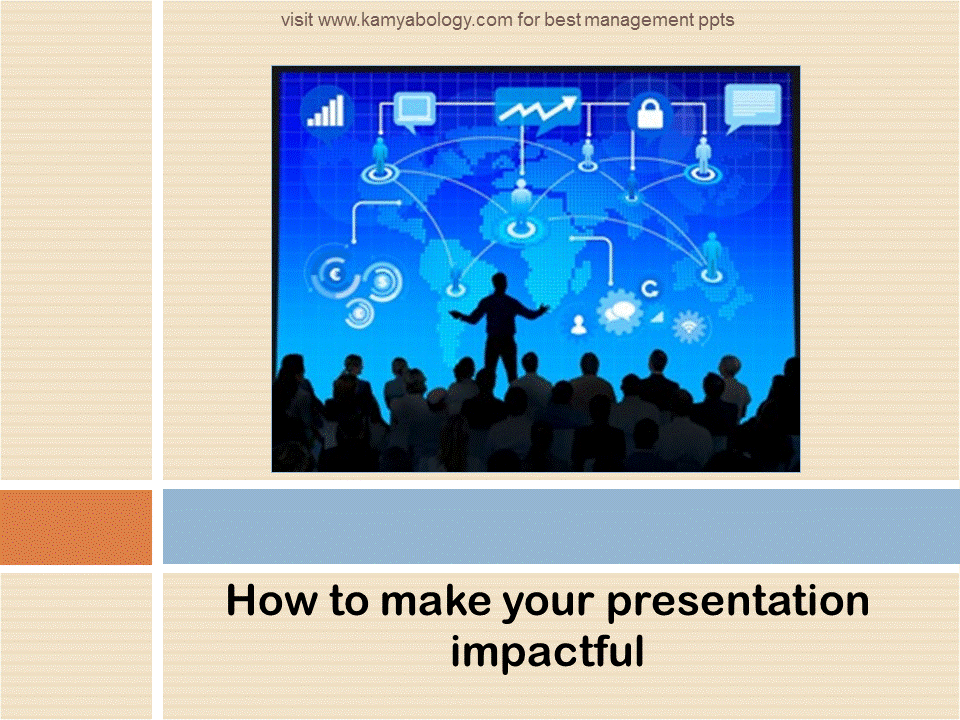 visit www.kamyabology.com for best management ppts

How to make your presentation impactful